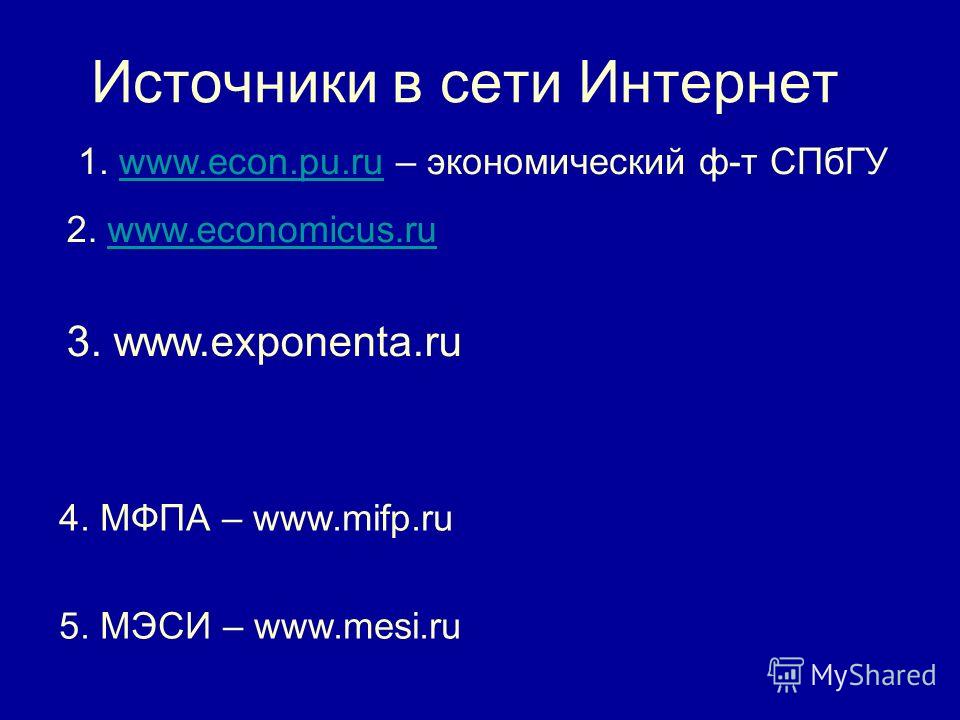 Источники в сети Интернет

1. www.econ.pu.ru – экономический ф-т СПбГУ

2. www.economicus.ru

3. www.exponenta.ru

4. МФПА – www.mifp.ru

5. МЭСИ – www.mesi.ru

MyShared